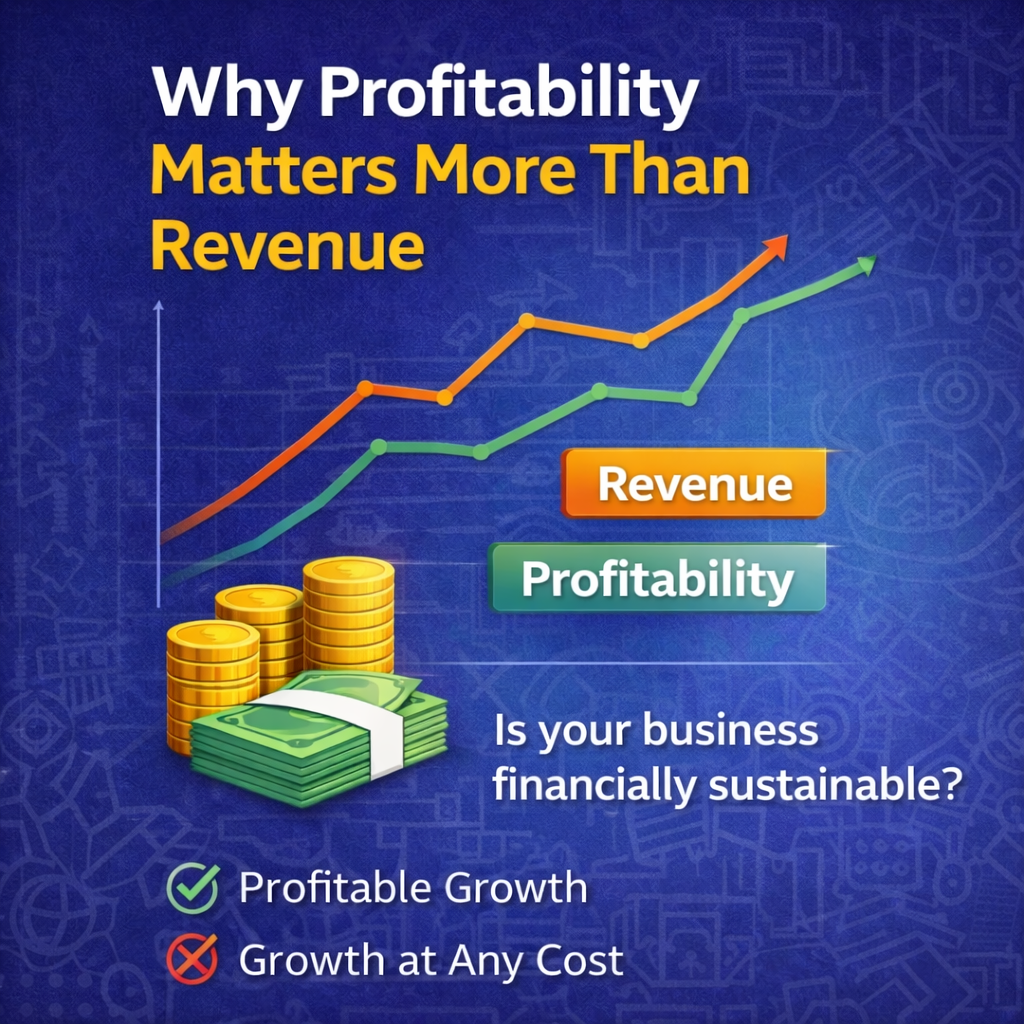 Why Profitability Matters More Than Revenue

Revenue

Profitability

Is your business financially sustainable?

Profitable Growth

Growth at Any Cost